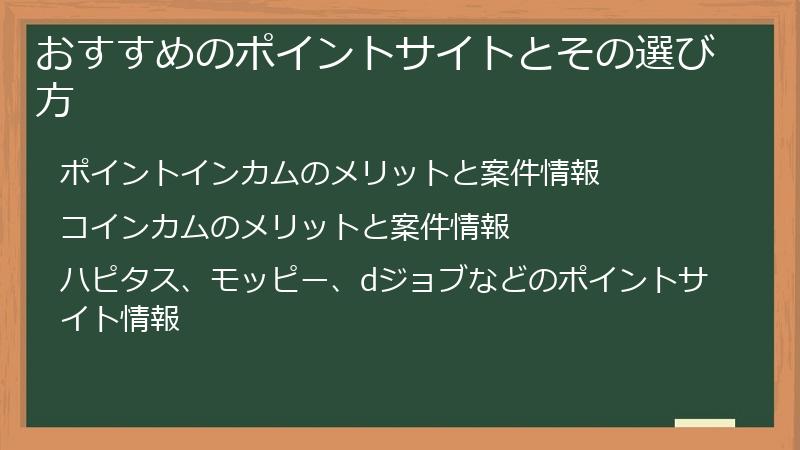 おすすめのポイントサイトとその選び方

ポイントインカムのメリットと案件情報

コインカムのメリットと案件情報

ハピタス、モッピー、dジョブなどのポイントサイト情報